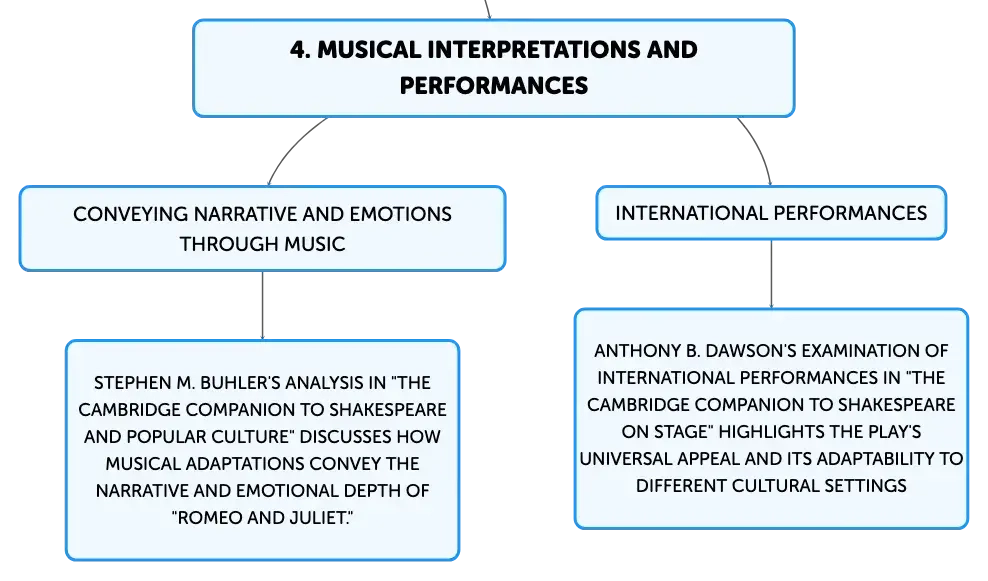 4. MUSICAL INTERPRETATIONS AND PERFORMANCES

CONVEYING NARRATIVE AND EMOTIONS THROUGH MUSIC

STEPHEN M. BUHLER'S ANALYSIS IN "THE CAMBRIDGE COMPANION TO SHAKESPEARE AND POPULAR CULTURE" DISCUSSES HOW MUSICAL ADAPTATIONS CONVEY THE NARRATIVE AND EMOTIONAL DEPTH OF "ROMEO AND JULIET."

INTERNATIONAL PERFORMANCES

ANTHONY B. DAWSON'S EXAMINATION OF INTERNATIONAL PERFORMANCES IN "THE CAMBRIDGE COMPANION TO SHAKESPEARE ON STAGE" HIGHLIGHTS THE PLAY'S UNIVERSAL APPEAL AND ITS ADAPTABILITY TO DIFFERENT CULTURAL SETTINGS